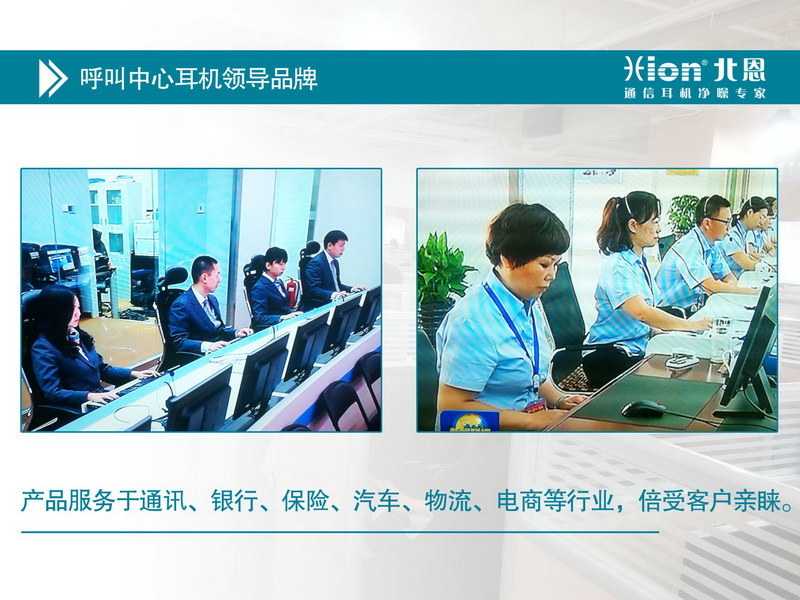 呼叫中心耳机领导品牌

Hion® 北恩
通信耳机净噪专家

产品服务于通讯、银行、保险、汽车、物流、电商等行业，倍受客户亲睐。